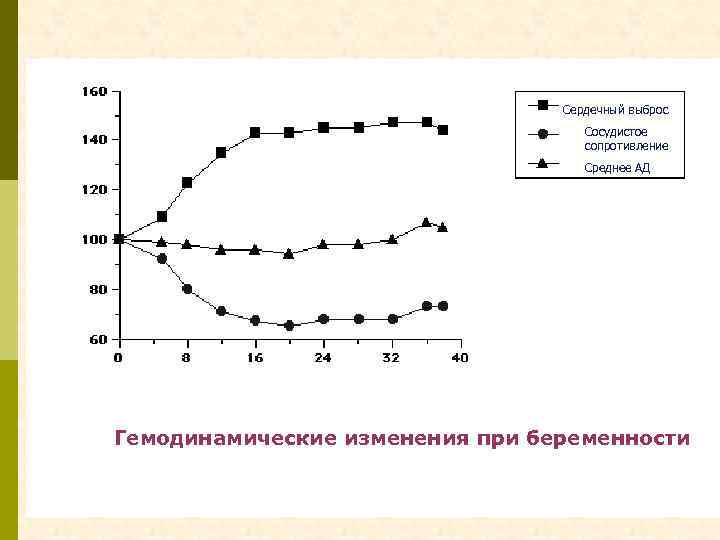 160
140
120
100
80
60
0
8
16
24
32
40

Сердечный выброс
Сосудистое сопротивление
Среднее АД

Гемодинамические изменения при беременности